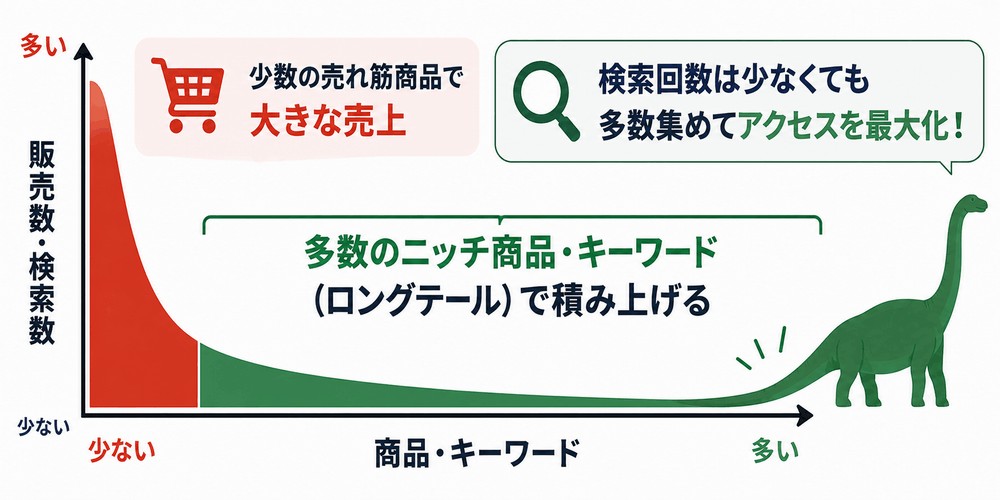 多い

販売数・検索数

少ない

少数の売れ筋商品で
大きな売上

検索回数は少なくても
多数集めてアクセスを最大化！

多数のニッチ商品・キーワード
（ロングテール）で積み上げる

少ない

商品・キーワード

多い